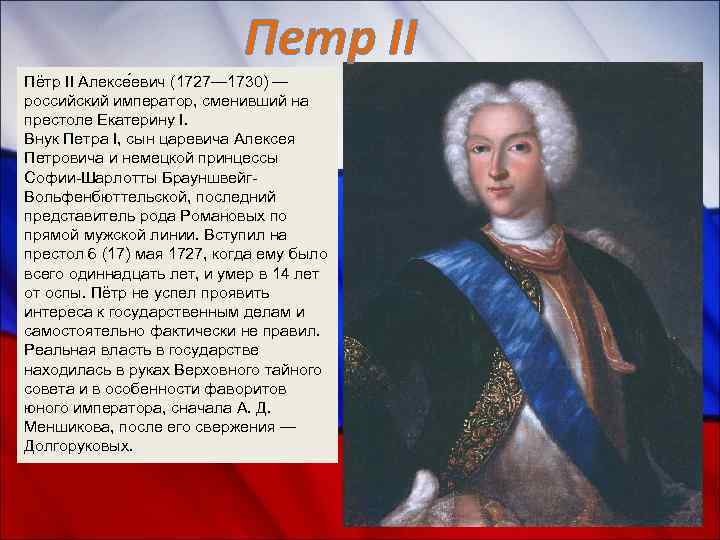 Петр II

Пётр II Алексе́евич (1727—1730) — российский император, сменивший на престоле Екатерину I.
Внук Петра I, сын царевича Алексея Петровича и немецкой принцессы Софии-Шарлотты Брауншвейг-Вольфенбюттельской, последний представитель рода Романовых по прямой мужской линии. Вступил на престол 6 (17) мая 1727, когда ему было всего одиннадцать лет, и умер в 14 лет от оспы. Пётр не успел проявить интереса к государственным делам и самостоятельно фактически не правил. Реальная власть в государстве находилась в руках Верховного тайного совета и в особенности фаворитов юного императора, сначала А. Д. Меншикова, после его свержения — Долгоруковых.